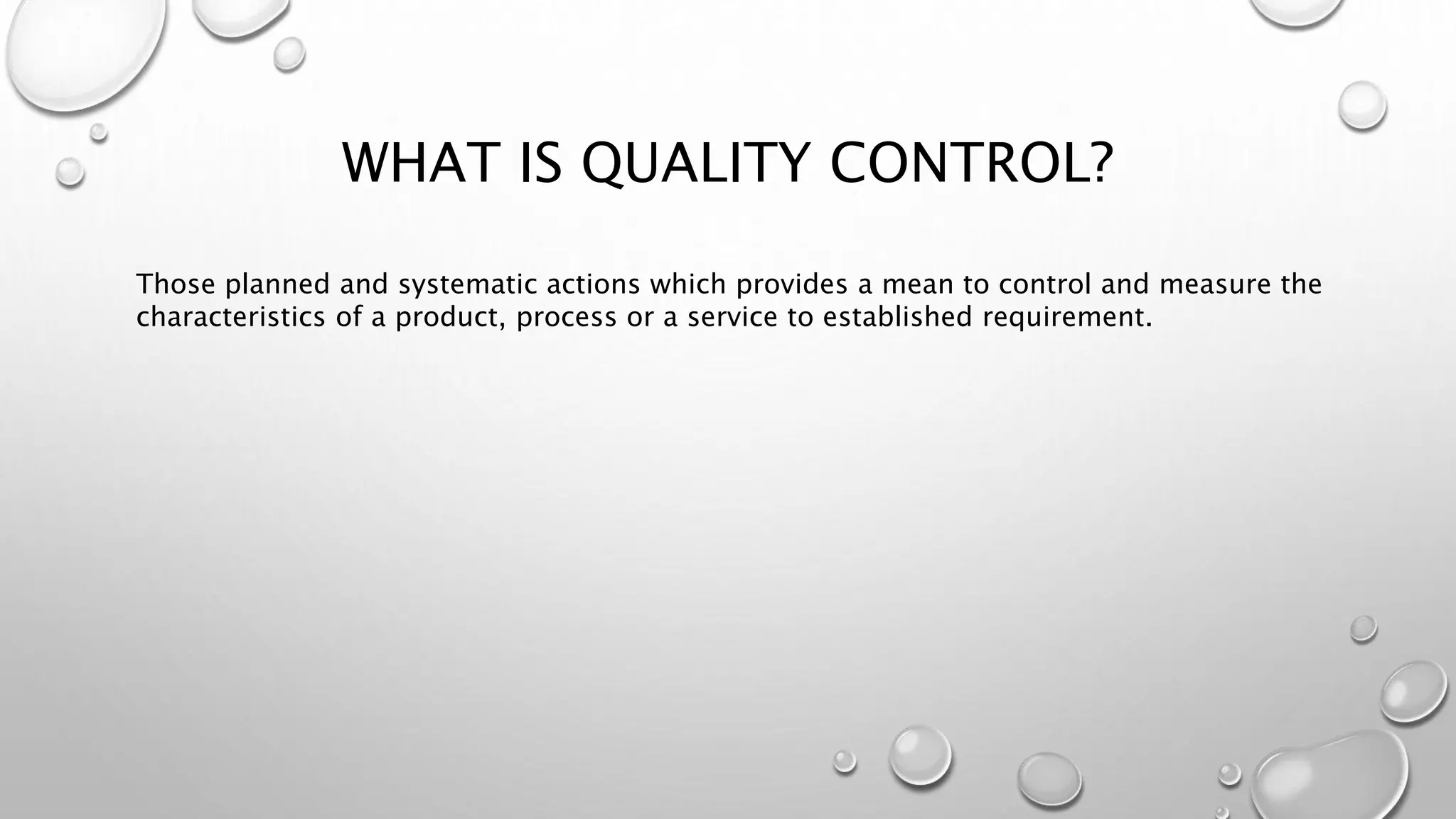 WHAT IS QUALITY CONTROL?

Those planned and systematic actions which provides a mean to control and measure the characteristics of a product, process or a service to established requirement.